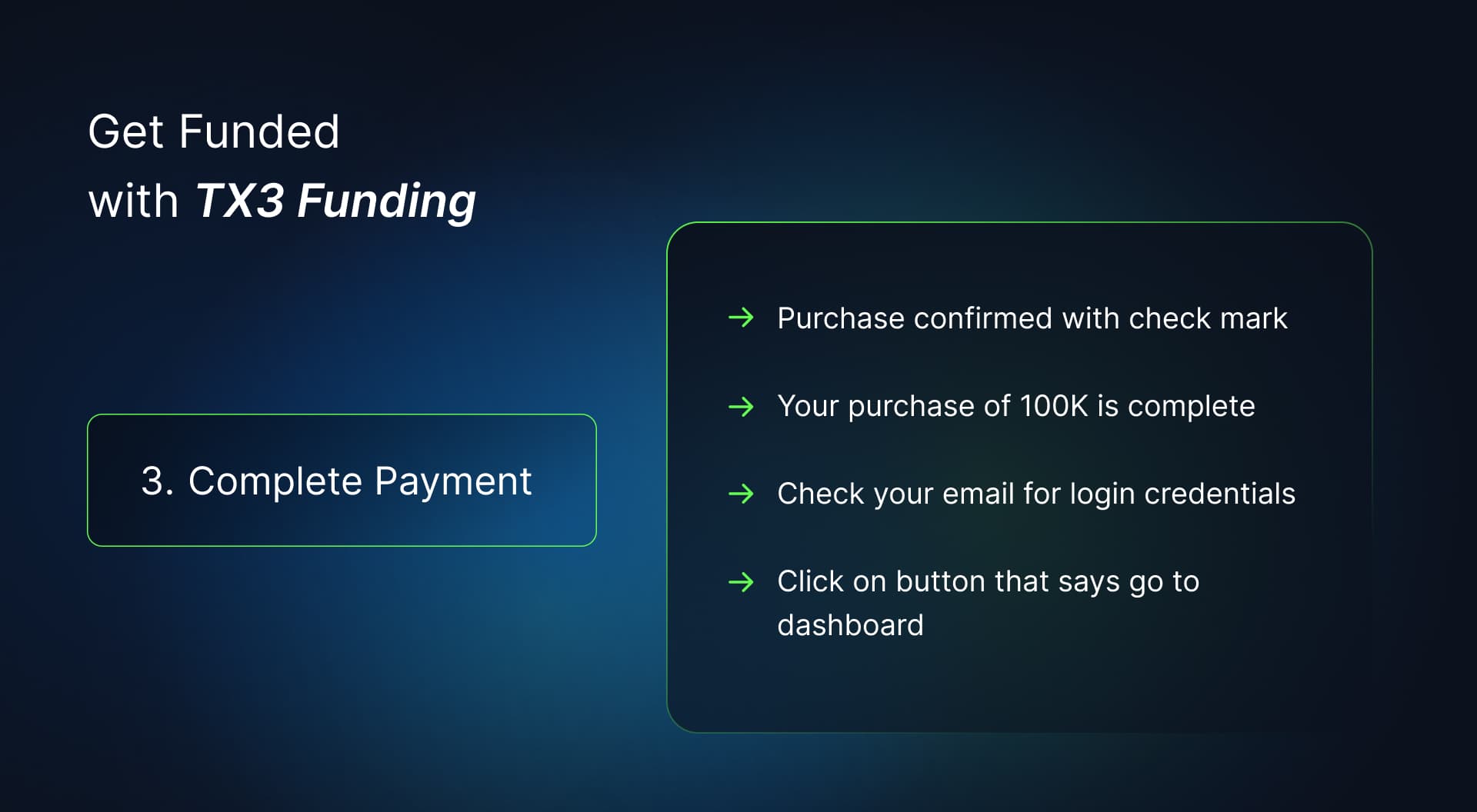 Get Funded
with TX3 Funding

3. Complete Payment

→ Purchase confirmed with check mark

→ Your purchase of 100K is complete

→ Check your email for login credentials

→ Click on button that says go to dashboard